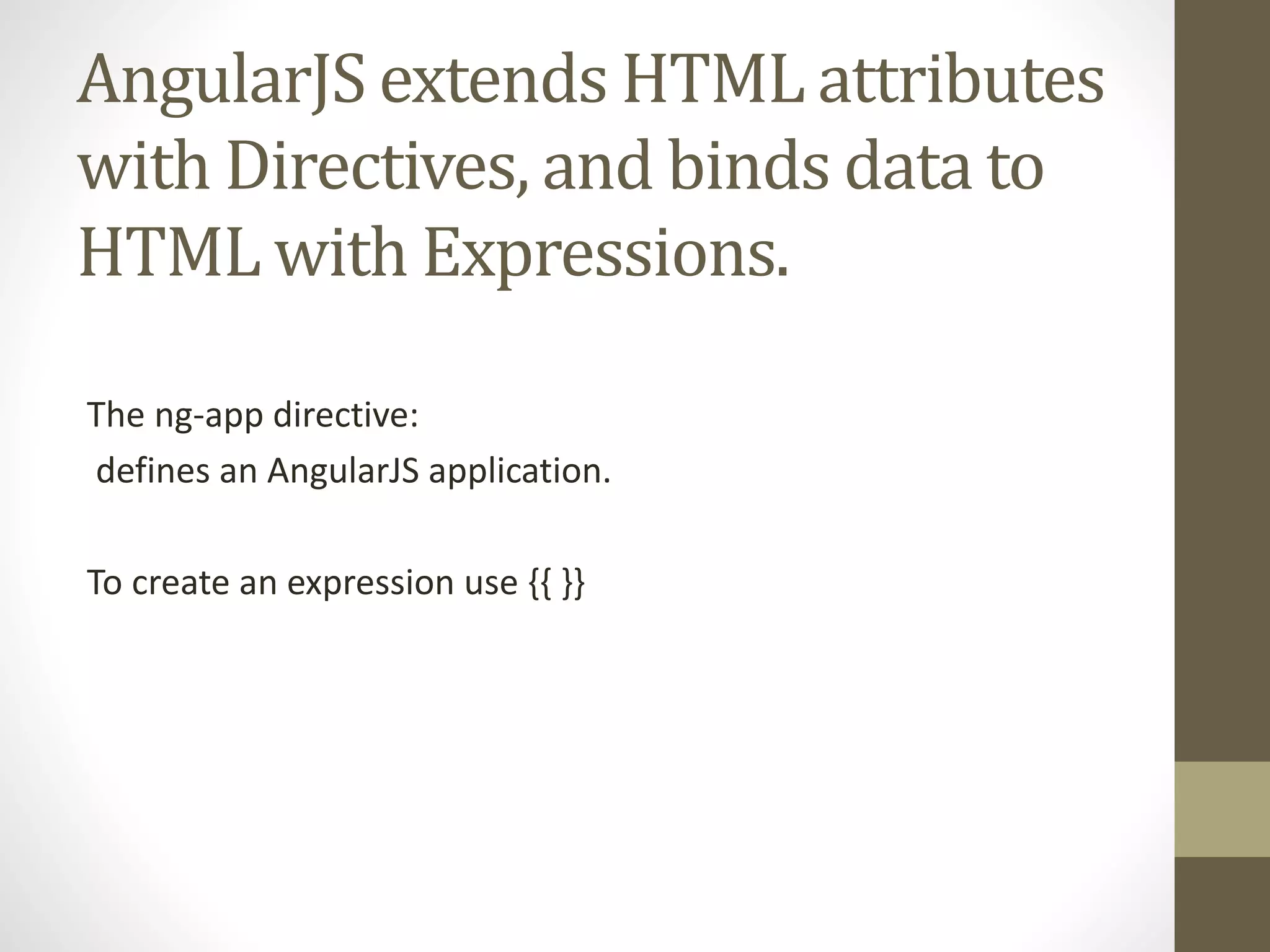 AngularJS extends HTML attributes with Directives, and binds data to HTML with Expressions.

The ng-app directive:
defines an AngularJS application.

To create an expression use {{ }}